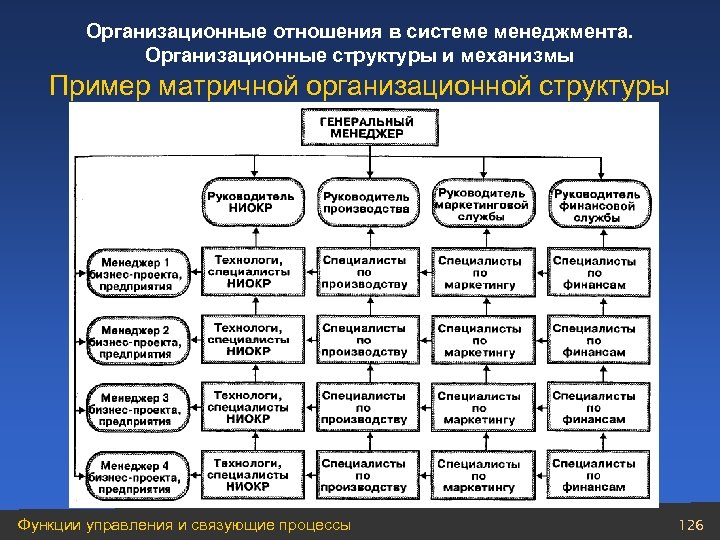 Организационные отношения в системе менеджмента. Организационные структуры и механизмы

Пример матричной организационной структуры

ГЕНЕРАЛЬНЫЙ МЕНЕДЖЕР

Руководитель НИОКР

Руководитель производства

Руководитель маркетинговой службы

Руководитель финансовой службы

Менеджер 1 бизнес-проекта, предприятия

Технологи, специалисты НИОКР

Специалисты по производству

Специалисты по маркетингу

Специалисты по финансам

Менеджер 2 бизнес-проекта, предприятия

Технологи, специалисты НИОКР

Специалисты по производству

Специалисты по маркетингу

Специалисты по финансам

Менеджер 3 бизнес-проекта, предприятия

Технологи, специалисты НИОКР

Специалисты по производству

Специалисты по маркетингу

Специалисты по финансам

Менеджер 4 бизнес-проекта, предприятия

Технологи, специалисты НИОКР

Специалисты по производству

Специалисты по маркетингу

Специалисты по финансам

Функции управления и связующие процессы

126